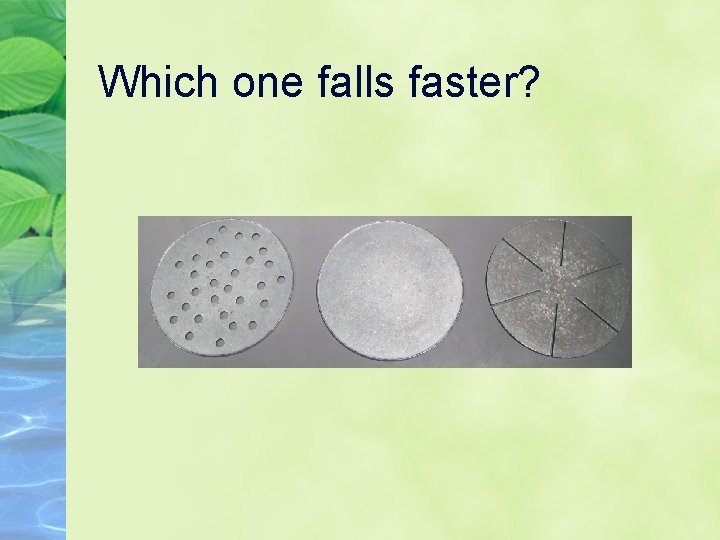 Which one falls faster?